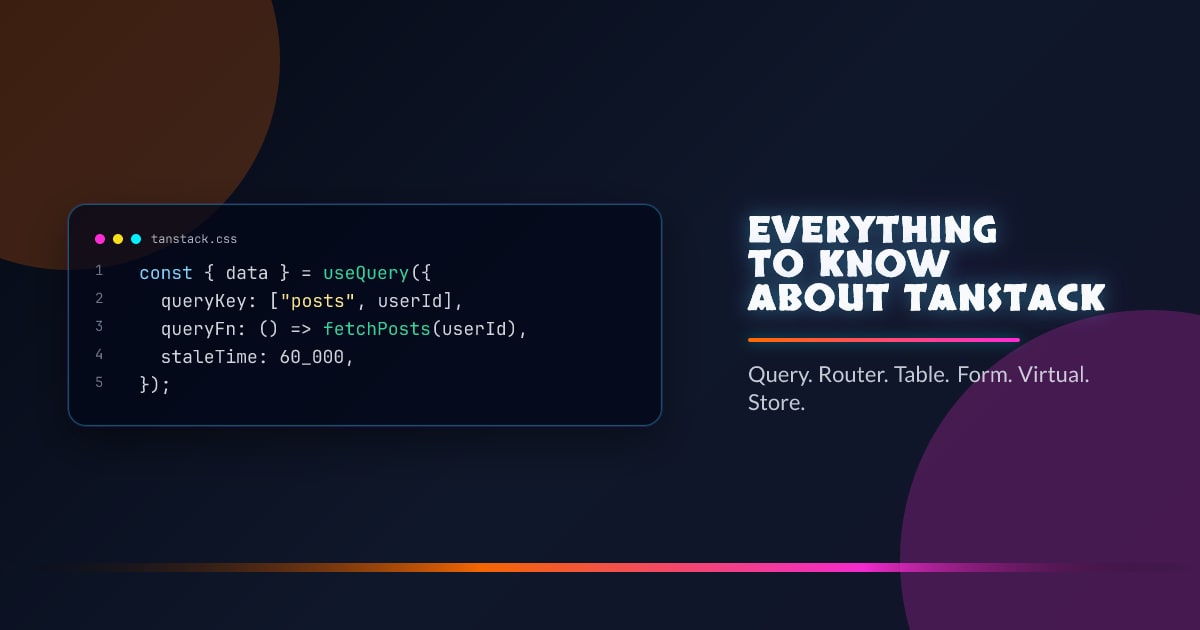 tanstack.css

1 const { data } = useQuery({
2   queryKey: ["posts", userId],
3   queryFn: () => fetchPosts(userId),
4   staleTime: 60_000,
5 });

EVERYTHING TO KNOW ABOUT TANSTACK

Query. Router. Table. Form. Virtual. Store.